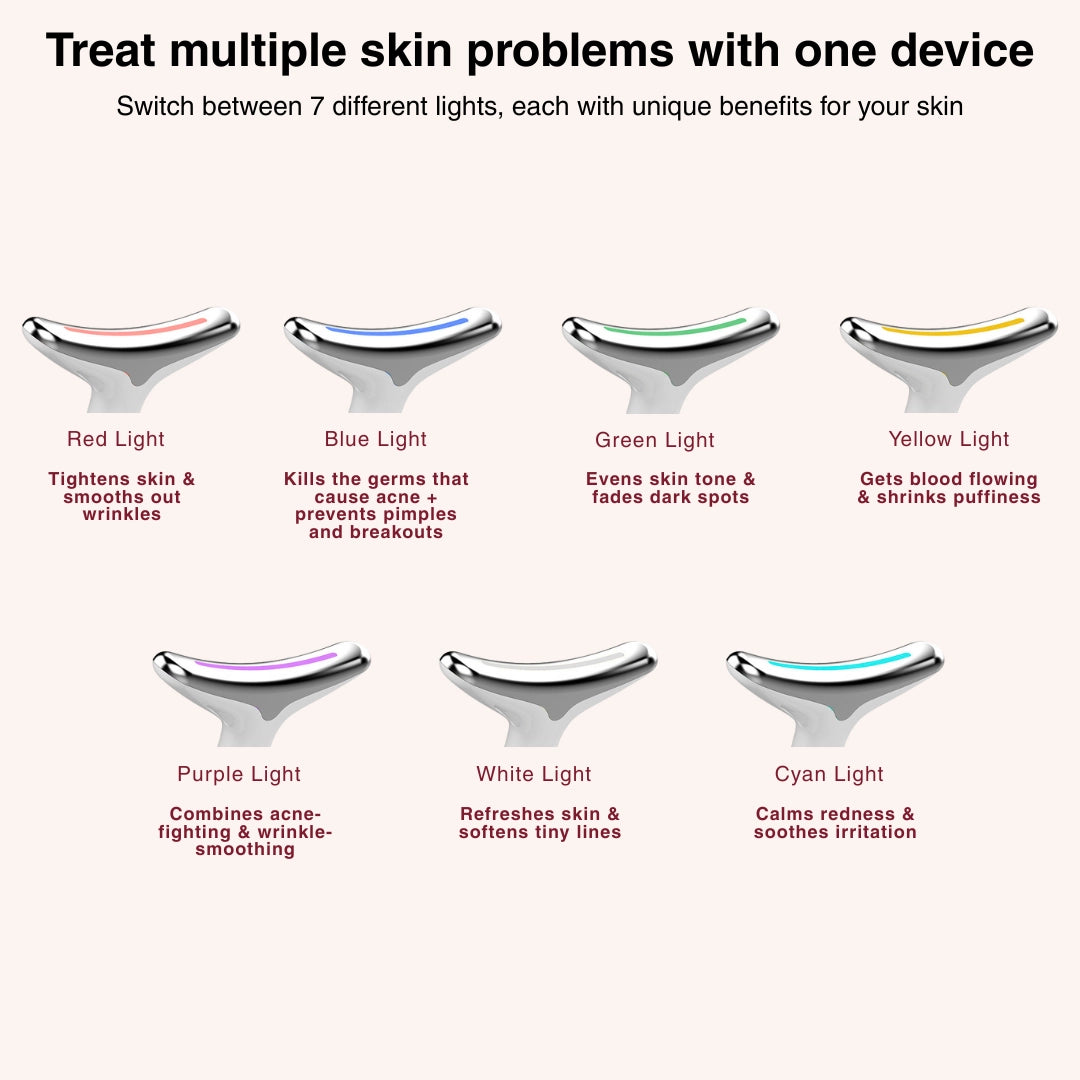 Treat multiple skin problems with one device
Switch between 7 different lights, each with unique benefits for your skin

Red Light
Tightens skin & smooths out wrinkles

Blue Light
Kills the germs that cause acne + prevents pimples and breakouts

Green Light
Evens skin tone & fades dark spots

Yellow Light
Gets blood flowing & shrinks puffiness

Purple Light
Combines acne-fighting & wrinkle-smoothing

White Light
Refreshes skin & softens tiny lines

Cyan Light
Calms redness & soothes irritation